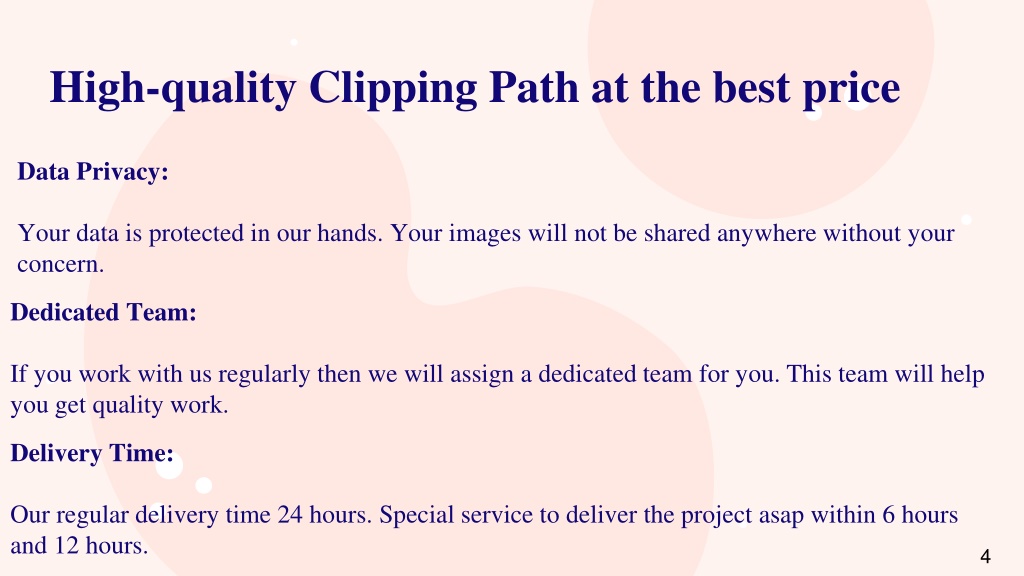 High-quality Clipping Path at the best price

Data Privacy:

Your data is protected in our hands. Your images will not be shared anywhere without your concern.

Dedicated Team:

If you work with us regularly then we will assign a dedicated team for you. This team will help you get quality work.

Delivery Time:

Our regular delivery time 24 hours. Special service to deliver the project asap within 6 hours and 12 hours.

4